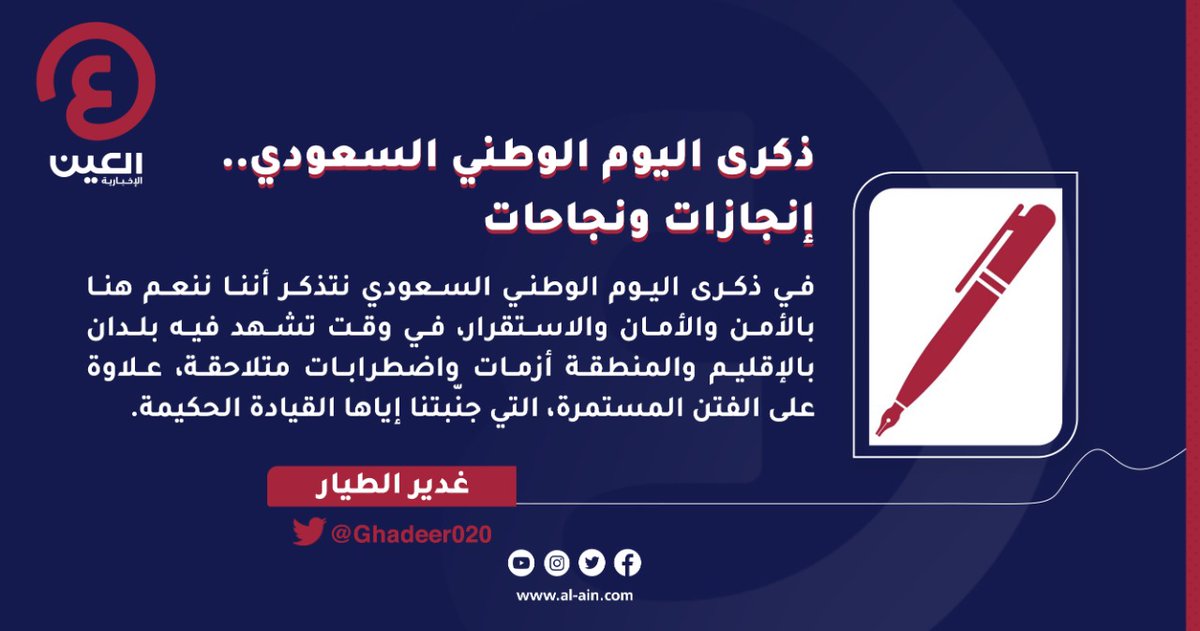 العين
الإخبارية

ذكرى اليوم الوطني السعودي.. إنجازات ونجاحات

في ذكرى اليوم الوطني السعودي نتذكر أننا ننعم هنا بالأمن والأمان والاستقرار، في وقت تشهد فيه بلدان بالإقليم والمنطقة أزمات واضطرابات متلاحقة، علاوة على الفتن المستمرة، التي جنّبتنا إياها القيادة الحكيمة.

غدير الطيار

@Ghadeer020

www.al-ain.com